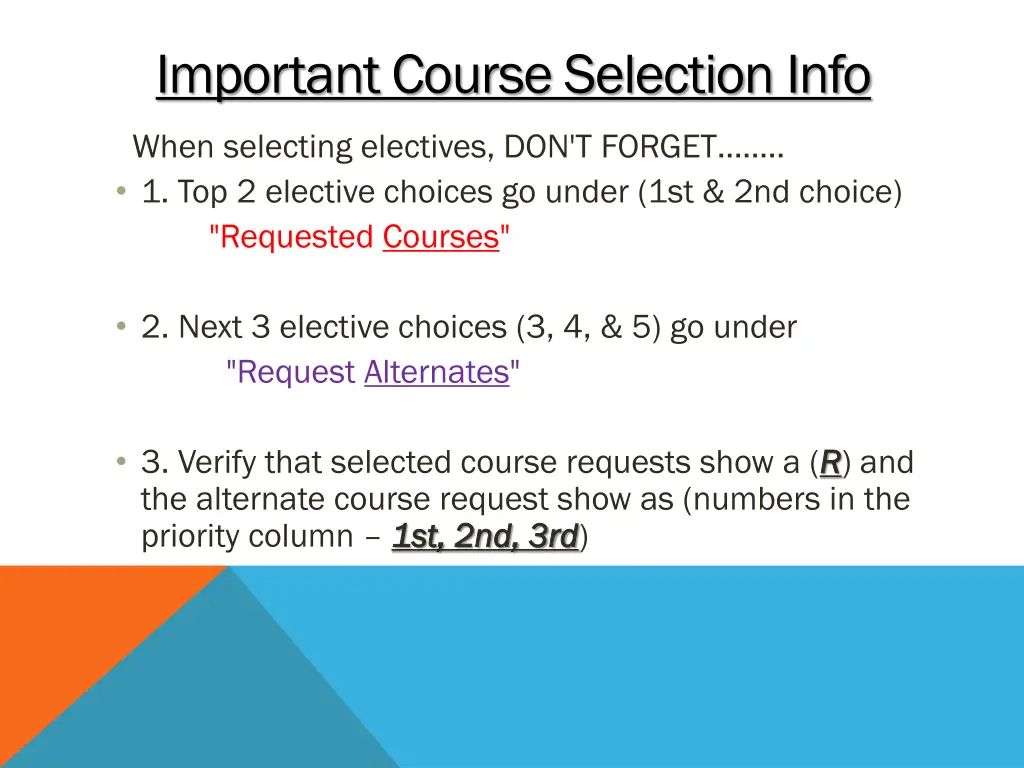 Important Course Selection Info

When selecting electives, DON'T FORGET……..

• 1. Top 2 elective choices go under (1st & 2nd choice)
"Requested Courses"

• 2. Next 3 elective choices (3, 4, & 5) go under
"Request Alternates"

• 3. Verify that selected course requests show a (R) and the alternate course request show as (numbers in the priority column – 1st, 2nd, 3rd)